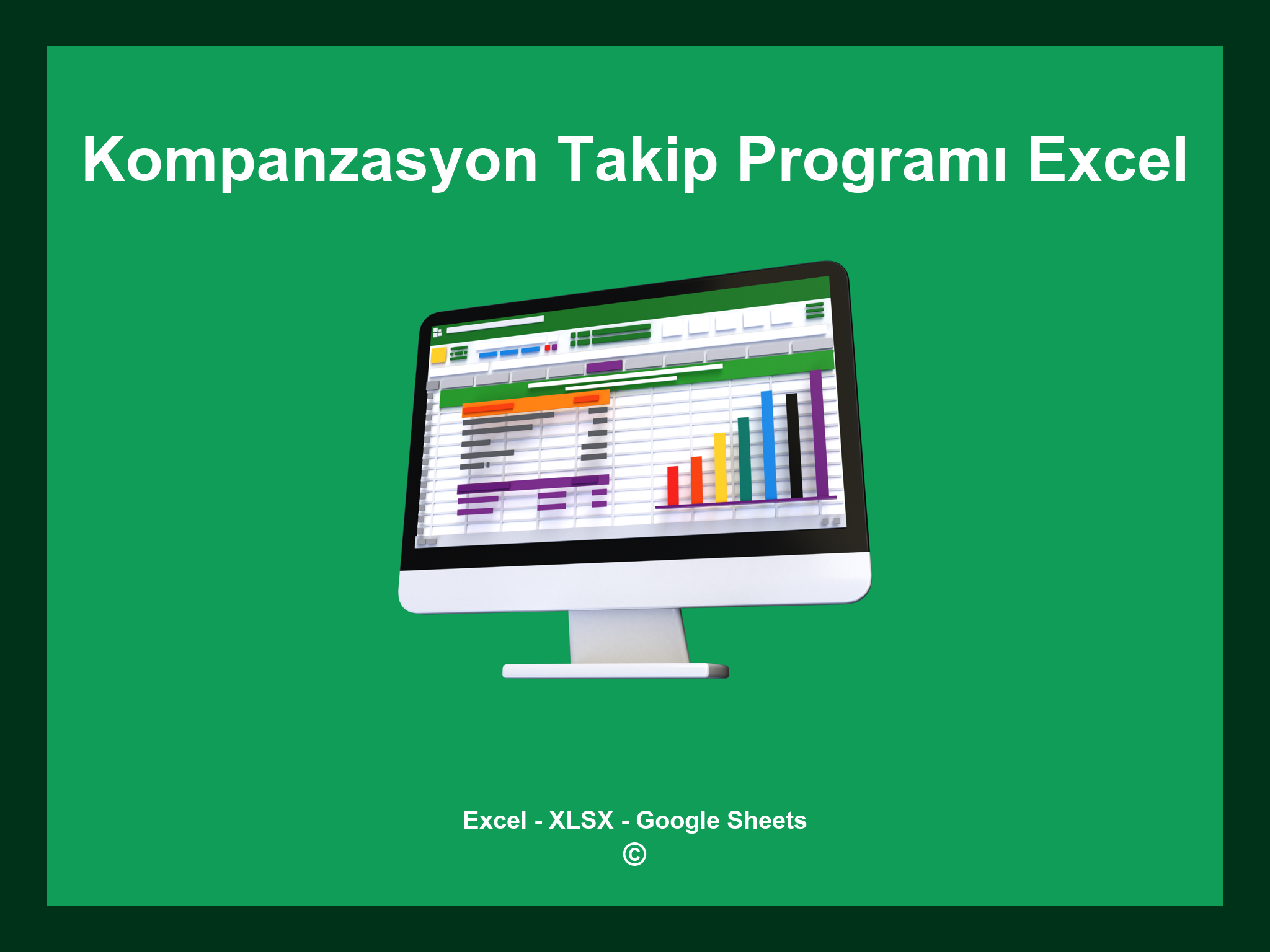 Kompanzasyon Takip Programı Excel

Excel - XLSX - Google Sheets
©